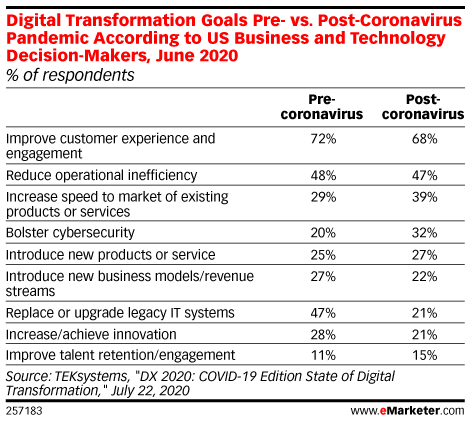 Digital Transformation Goals Pre- vs. Post-Coronavirus Pandemic According to US Business and Technology Decision-Makers, June 2020
% of respondents

| | Pre-coronavirus | Post-coronavirus |
|---|---|---|
| Improve customer experience and engagement | 72% | 68% |
| Reduce operational inefficiency | 48% | 47% |
| Increase speed to market of existing products or services | 29% | 39% |
| Bolster cybersecurity | 20% | 32% |
| Introduce new products or service | 25% | 27% |
| Introduce new business models/revenue streams | 27% | 22% |
| Replace or upgrade legacy IT systems | 47% | 21% |
| Increase/achieve innovation | 28% | 21% |
| Improve talent retention/engagement | 11% | 15% |

Source: TEKsystems, "DX 2020: COVID-19 Edition State of Digital Transformation," July 22, 2020

257183

www.eMarketer.com